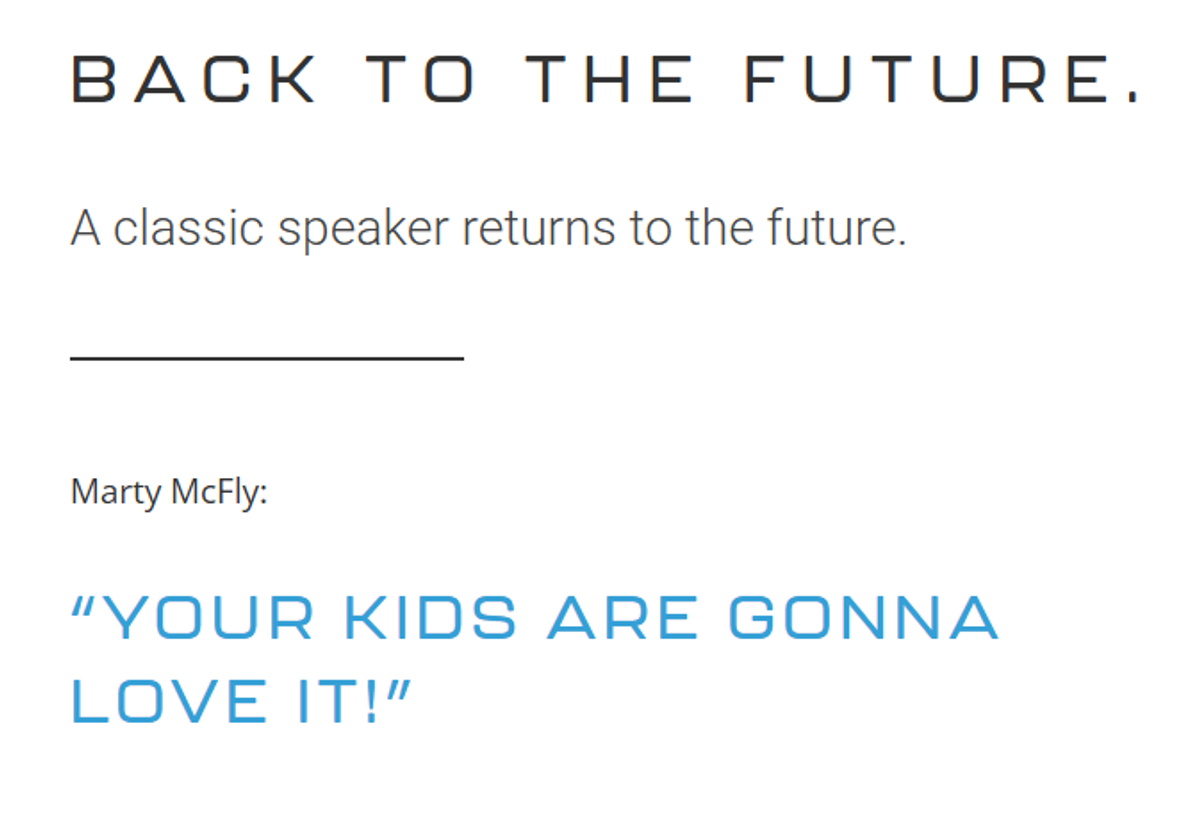 BACK TO THE FUTURE.

A classic speaker returns to the future.

Marty McFly:

“YOUR KIDS ARE GONNA LOVE IT!”